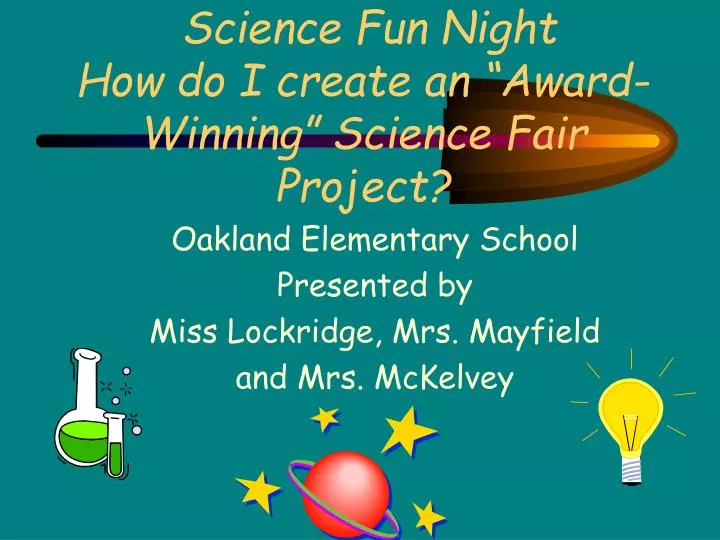 Science Fun Night
How do I create an "Award-Winning" Science Fair Project?

Oakland Elementary School
Presented by
Miss Lockridge, Mrs. Mayfield and Mrs. McKelvey